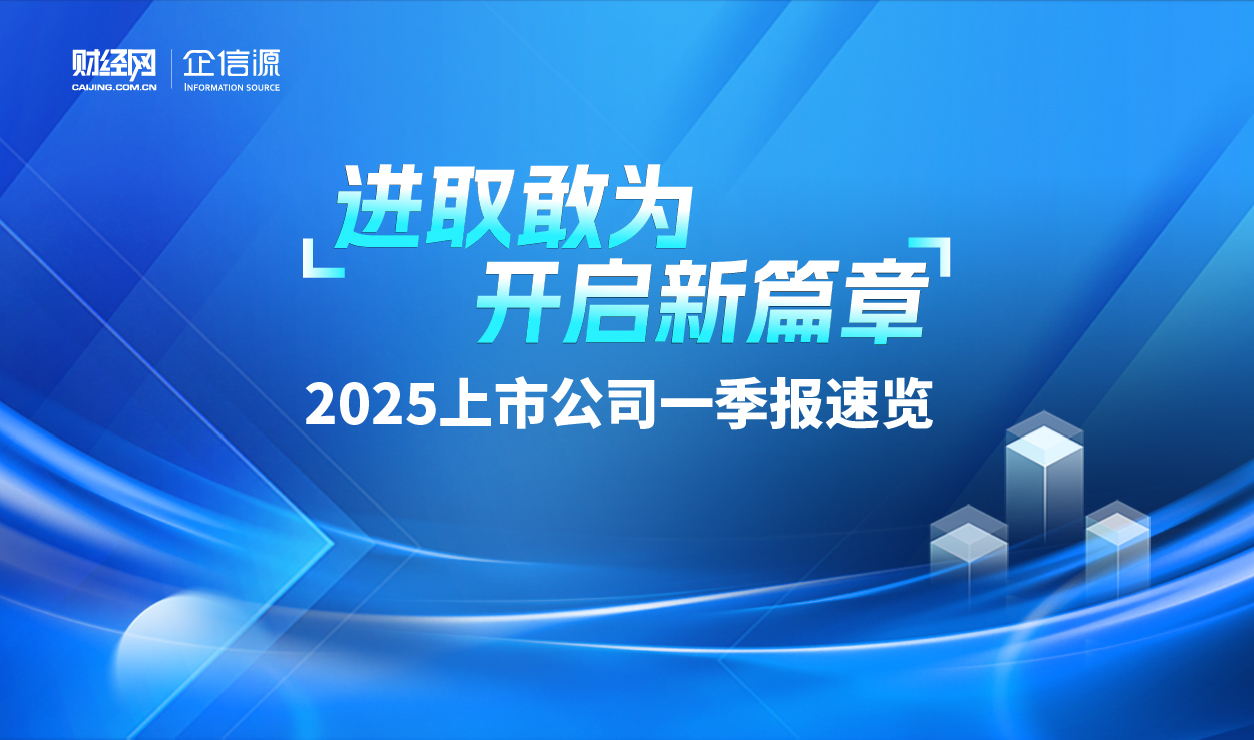 财经网
CAIJING.COM.CN
企信源
INFORMATION SOURCE

进取敢为
开启新篇章

2025上市公司一季报速览